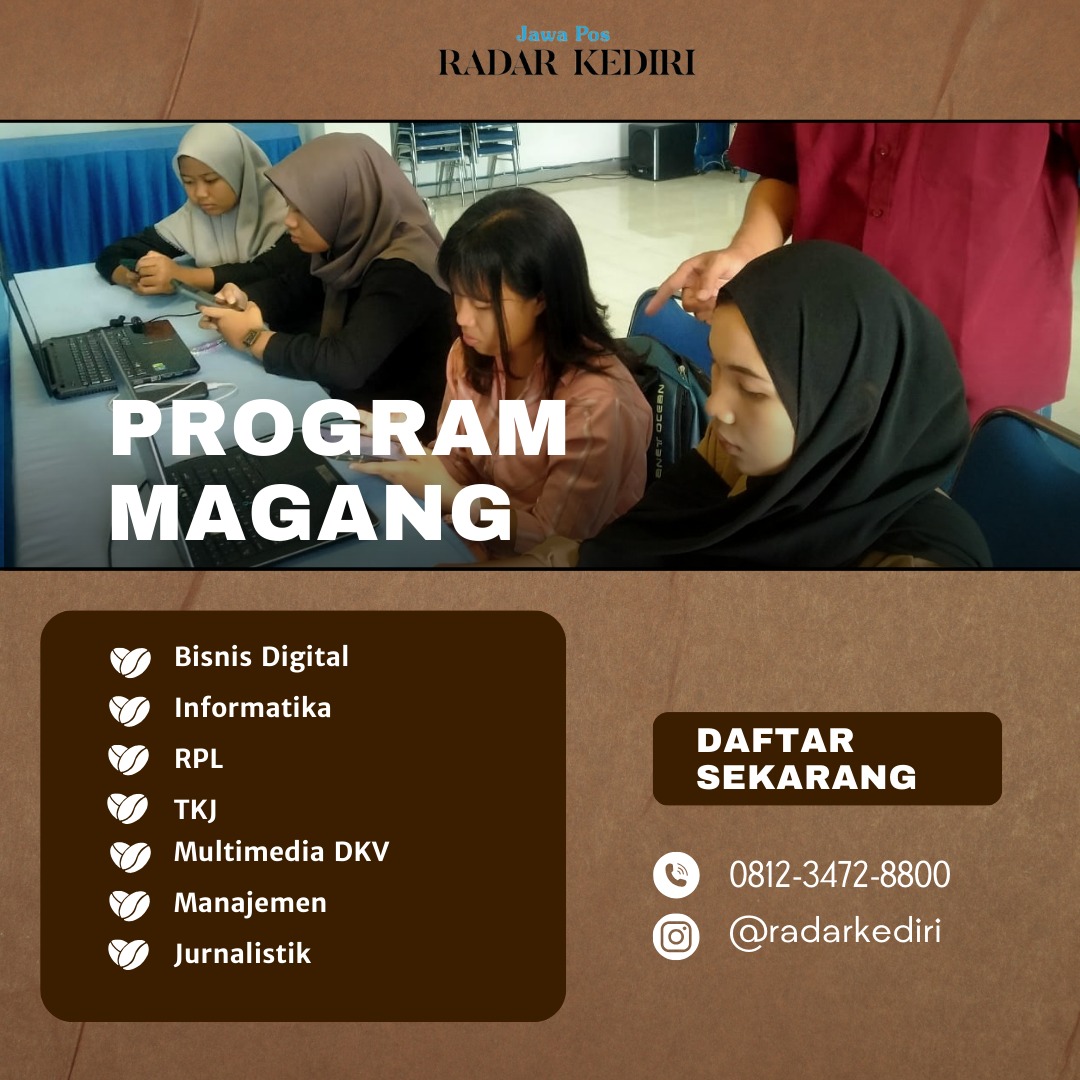 Jawa Pos
RADAR KEDIRI

PROGRAM MAGANG

Bisnis Digital
Informatika
RPL
TKJ
Multimedia DKV
Manajemen
Jurnalistik

DAFTAR SEKARANG

0812-3472-8800
@radarkediri